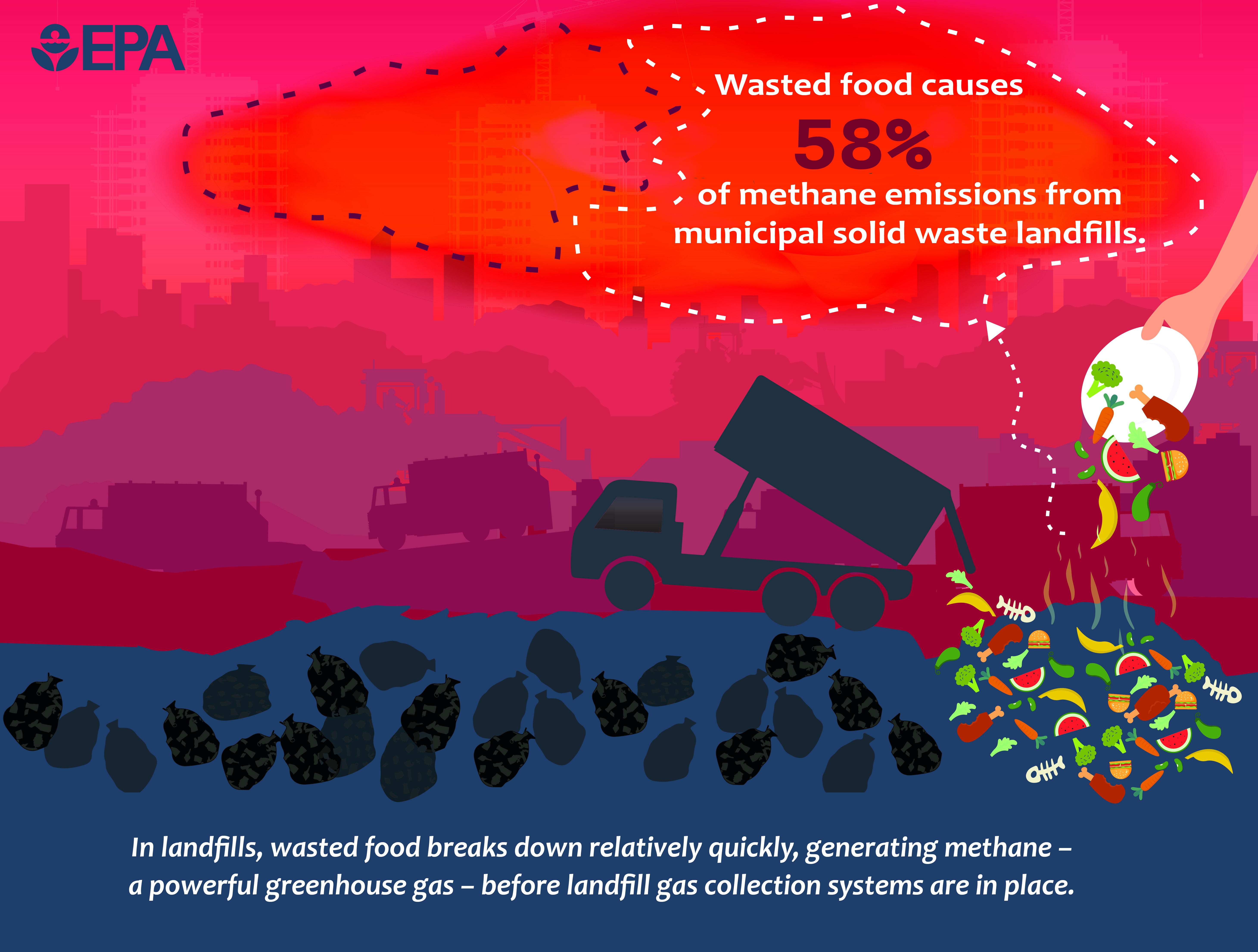 EPA

Wasted food causes
58%
of methane emissions from municipal solid waste landfills.

In landfills, wasted food breaks down relatively quickly, generating methane – a powerful greenhouse gas – before landfill gas collection systems are in place.